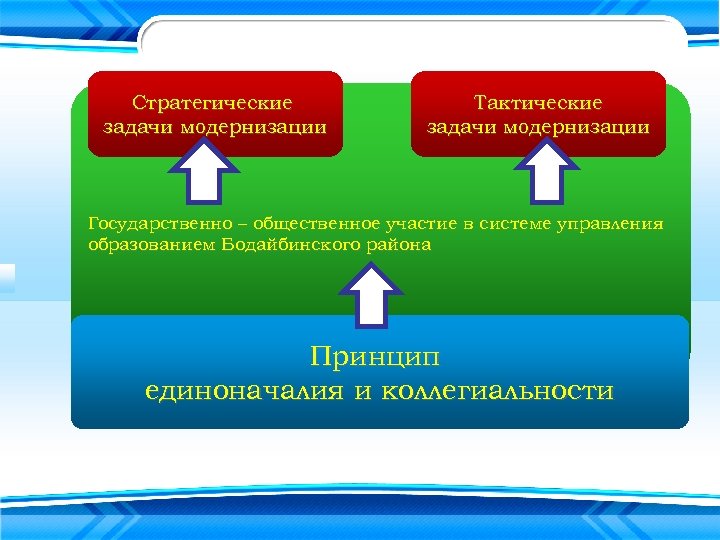 Стратегические задачи модернизации

Тактические задачи модернизации

Государственно – общественное участие в системе управления образованием Бодайбинского района

Принцип единоначалия и коллегиальности